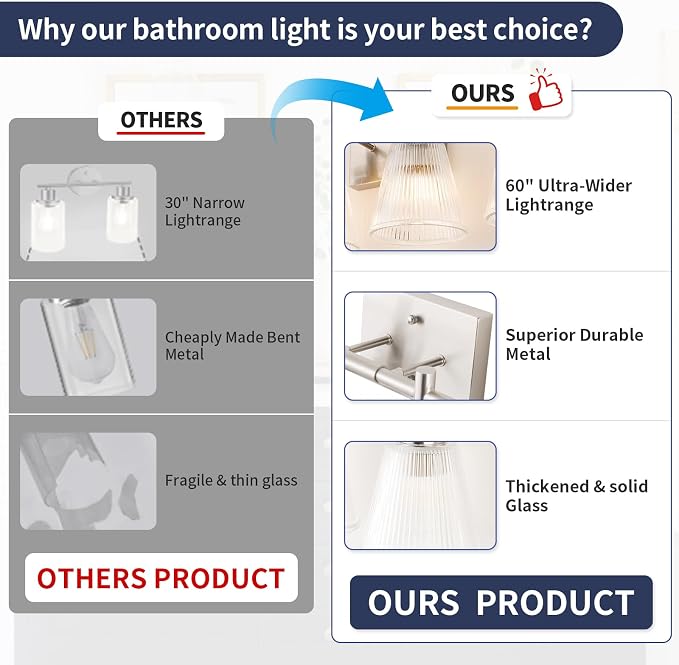 Why our bathroom light is your best choice?

OTHERS

30" Narrow Lightrange

Cheaply Made Bent Metal

Fragile & thin glass

OTHERS PRODUCT

OURS

60" Ultra-Wider Lightrange

Superior Durable Metal

Thickened & solid Glass

OURS PRODUCT